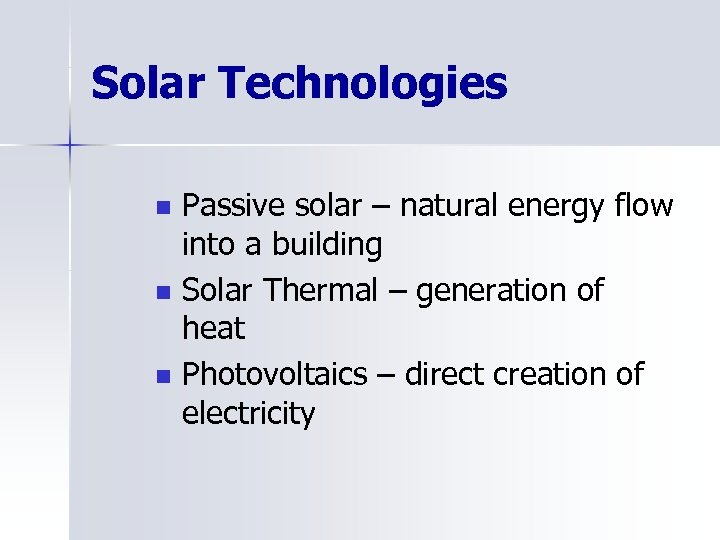 Solar Technologies

- Passive solar – natural energy flow into a building
- Solar Thermal – generation of heat
- Photovoltaics – direct creation of electricity